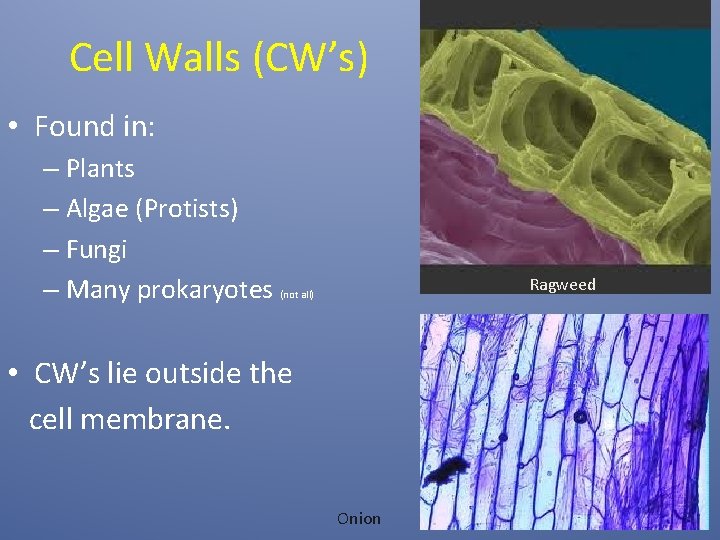 Cell Walls (CW's)

• Found in:
– Plants
– Algae (Protists)
– Fungi
– Many prokaryotes (not all)

• CW's lie outside the cell membrane.

Ragweed

Onion